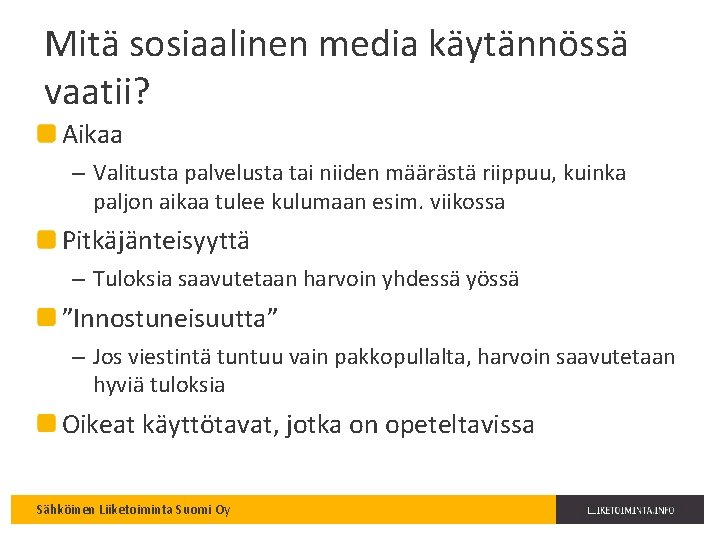 Mitä sosiaalinen media käytännössä vaatii?

Aikaa

– Valitusta palvelusta tai niiden määrästä riippuu, kuinka paljon aikaa tulee kulumaan esim. viikossa

Pitkäjänteisyyttä

– Tuloksia saavutetaan harvoin yhdessä yössä

”Innostuneisuutta”

– Jos viestintä tuntuu vain pakkopullalta, harvoin saavutetaan hyviä tuloksia

Oikeat käyttötavat, jotka on opeteltavissa

Sähköinen Liiketoiminta Suomi Oy

LIIKETOIMINTA.INFO